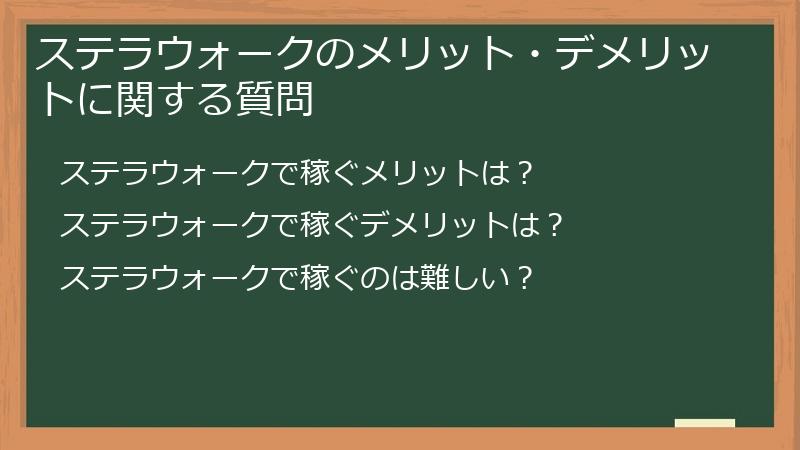 ステラウォークのメリット・デメリットに関する質問

ステラウォークで稼ぐメリットは？

ステラウォークで稼ぐデメリットは？

ステラウォークで稼ぐのは難しい？